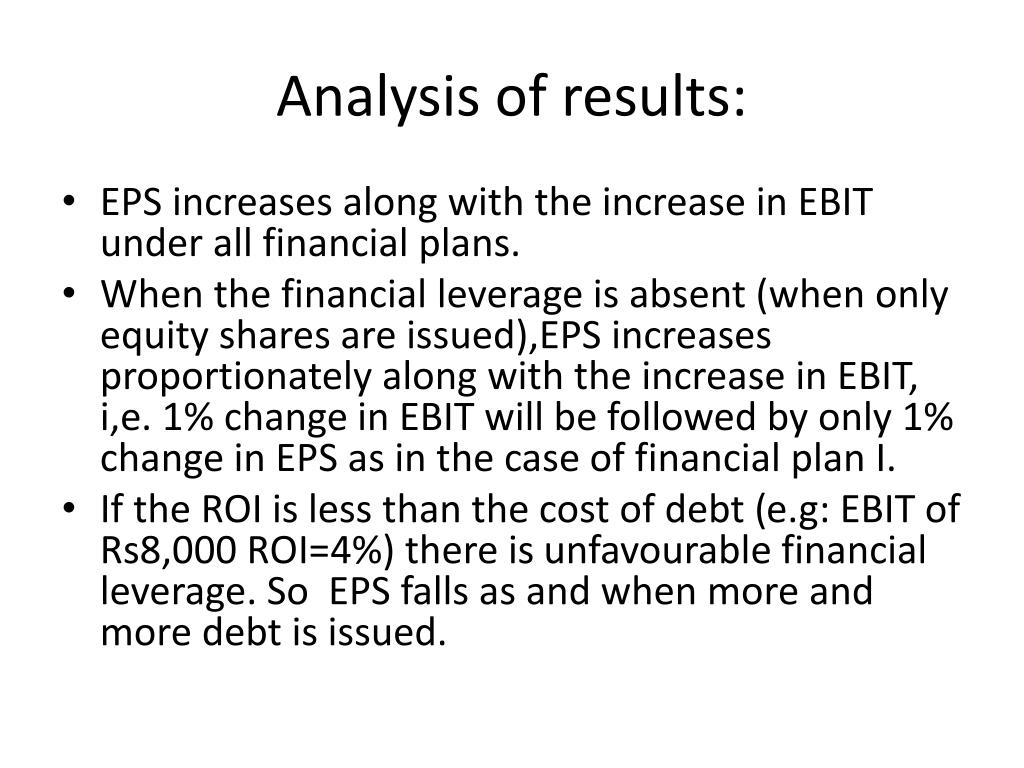 Analysis of results:

• EPS increases along with the increase in EBIT under all financial plans.
• When the financial leverage is absent (when only equity shares are issued),EPS increases proportionately along with the increase in EBIT, i,e. 1% change in EBIT will be followed by only 1% change in EPS as in the case of financial plan I.
• If the ROI is less than the cost of debt (e.g: EBIT of Rs8,000 ROI=4%) there is unfavourable financial leverage. So EPS falls as and when more and more debt is issued.